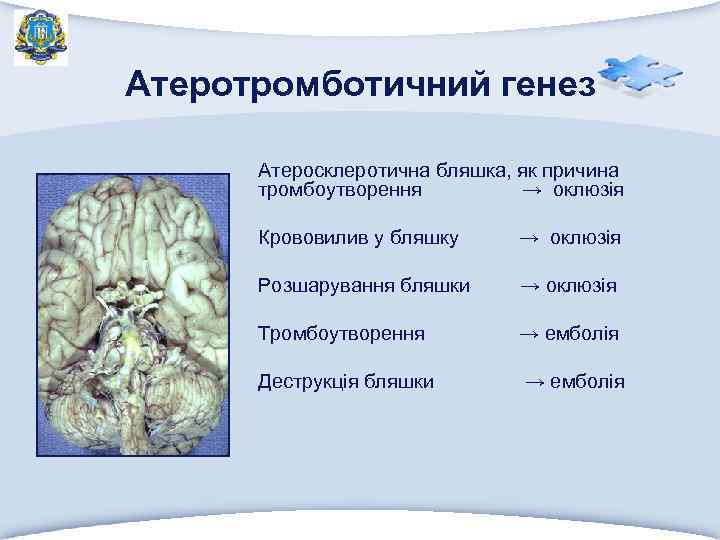 Атеротромботичний генез

Атеросклеротична бляшка, як причина тромбоутворення → оклюзія

Крововилив у бляшку → оклюзія

Розшарування бляшки → оклюзія

Тромбоутворення → емболія

Деструкція бляшки → емболія